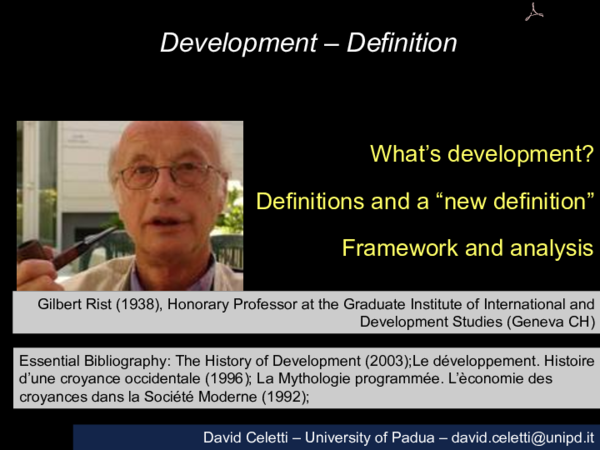 Development – Definition

What's development?

Definitions and a "new definition"

Framework and analysis

Gilbert Rist (1938), Honorary Professor at the Graduate Institute of International and Development Studies (Geneva CH)

Essential Bibliography: The History of Development (2003);Le développement. Histoire d'une croyance occidentale (1996); La Mythologie programmée. L'èconomie des croyances dans la Société Moderne (1992);

David Celetti – University of Padua – david.celetti@unipd.it